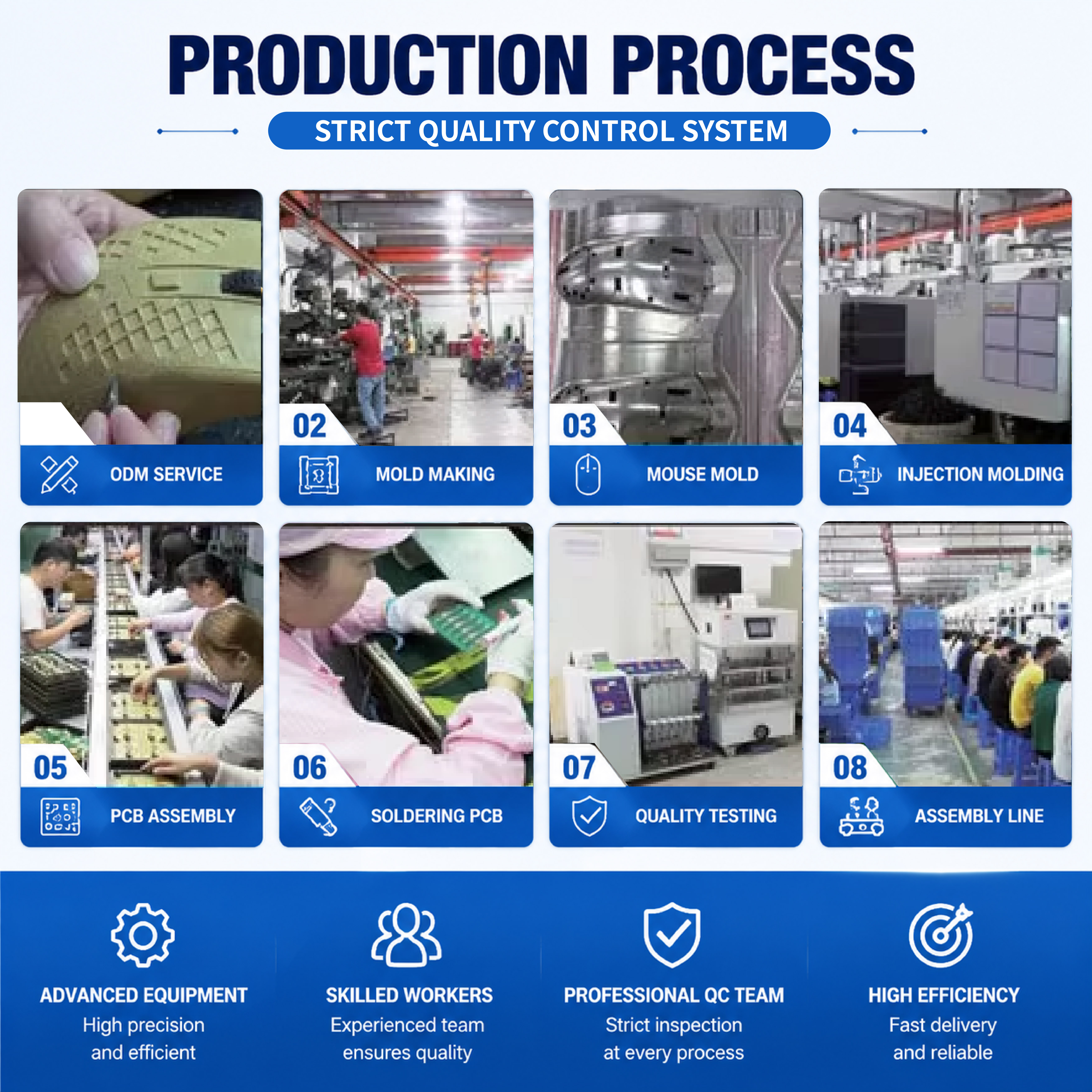 PRODUCTION PROCESS

STRICT QUALITY CONTROL SYSTEM

ODM SERVICE

02
MOLD MAKING

03
MOUSE MOLD

04
INJECTION MOLDING

05
PCB ASSEMBLY

06
SOLDERING PCB

07
QUALITY TESTING

08
ASSEMBLY LINE

ADVANCED EQUIPMENT
High precision and efficient

SKILLED WORKERS
Experienced team ensures quality

PROFESSIONAL QC TEAM
Strict inspection at every process

HIGH EFFICIENCY
Fast delivery and reliable